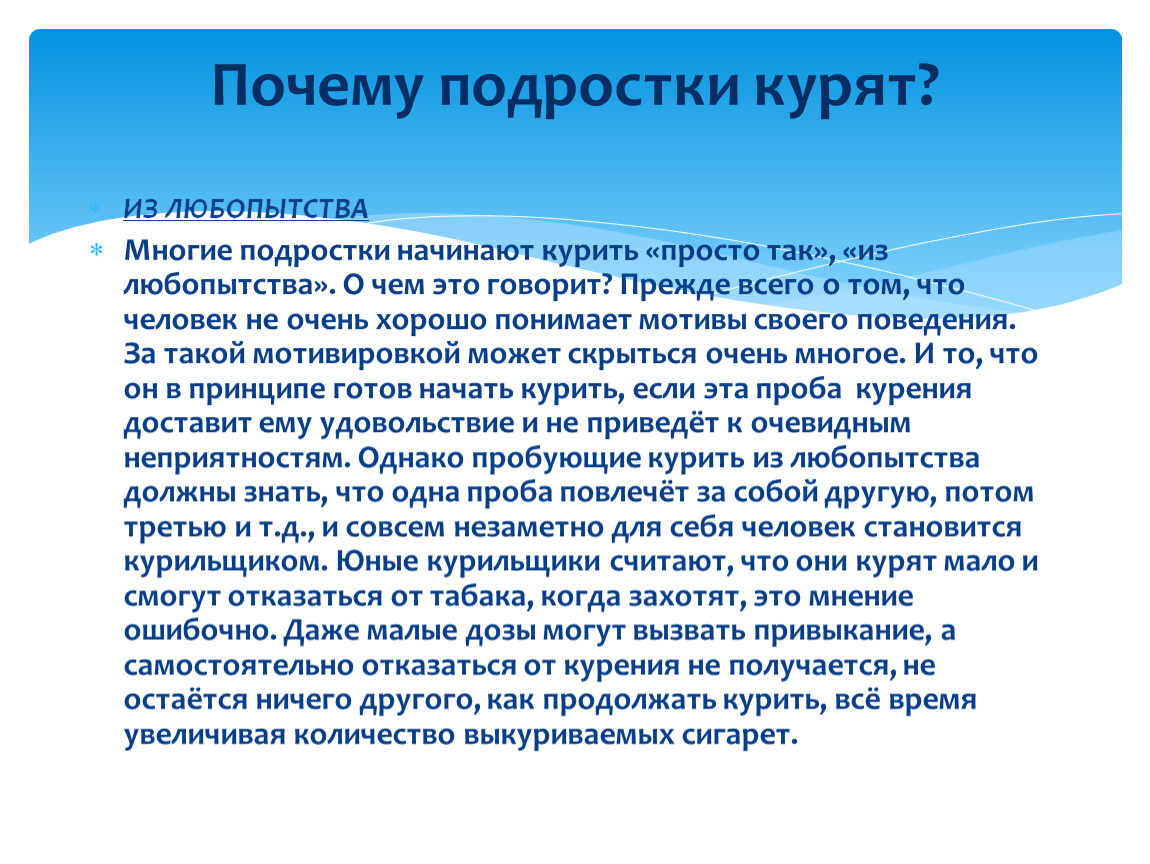 Почему подростки курят?

ИЗ ЛЮБОПЫТСТВА

Многие подростки начинают курить «просто так», «из любопытства». О чем это говорит? Прежде всего о том, что человек не очень хорошо понимает мотивы своего поведения. За такой мотивировкой может скрыться очень многое. И то, что он в принципе готов начать курить, если эта проба курения доставит ему удовольствие и не приведёт к очевидным неприятностям. Однако пробующие курить из любопытства должны знать, что одна проба повлечёт за собой другую, потом третью и т.д., и совсем незаметно для себя человек становится курильщиком. Юные курильщики считают, что они курят мало и смогут отказаться от табака, когда захотят, это мнение ошибочно. Даже малые дозы могут вызвать привыкание, а самостоятельно отказаться от курения не получается, не остаётся ничего другого, как продолжать курить, всё время увеличивая количество выкуриваемых сигарет.